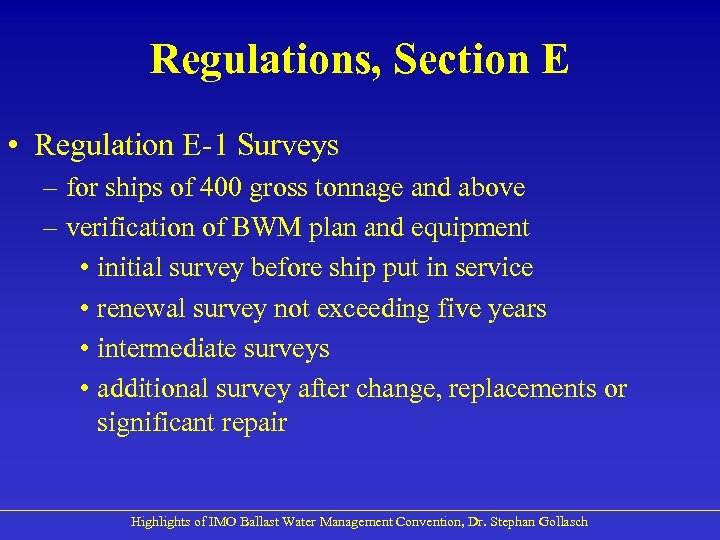 Regulations, Section E

• Regulation E-1 Surveys
– for ships of 400 gross tonnage and above
– verification of BWM plan and equipment
• initial survey before ship put in service
• renewal survey not exceeding five years
• intermediate surveys
• additional survey after change, replacements or significant repair

Highlights of IMO Ballast Water Management Convention, Dr. Stephan Gollasch